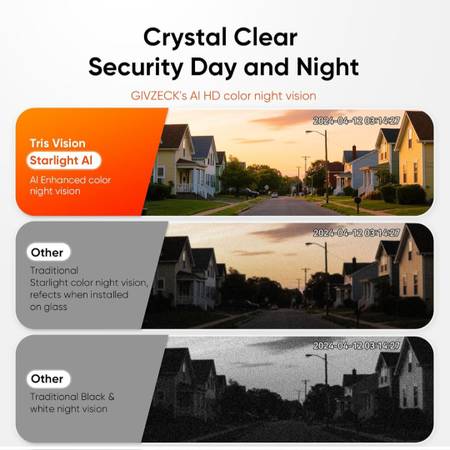 Crystal Clear
Security Day and Night

GIVZECK's AI HD color night vision

Tris Vision
Starlight AI
AI Enhanced color night vision

2024-04-12 03:14:27

Other
Traditional Starlight color night vision, refects when installed on glass

2024-04-12 03:14:27

Other
Traditional Black & white night vision

2024-04-12 03:14:27